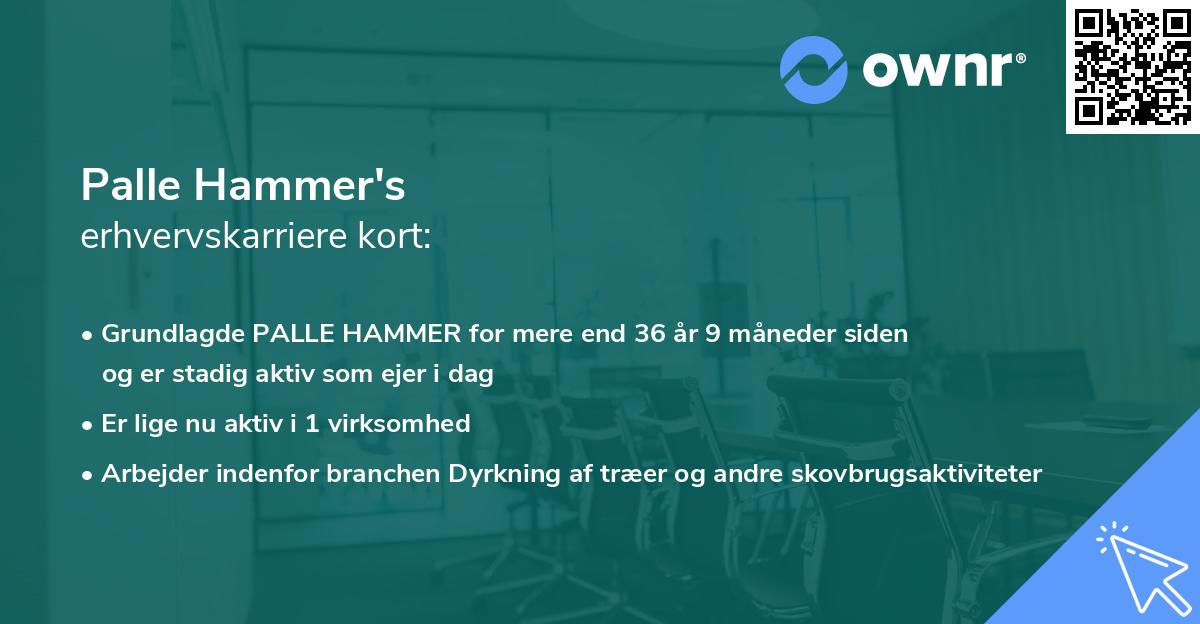 ownr®

Palle Hammer's
erhvervskarriere kort:

• Grundlagde PALLE HAMMER for mere end 36 år 9 måneder siden og er stadig aktiv som ejer i dag
• Er lige nu aktiv i 1 virksomhed
• Arbejder indenfor branchen Dyrkning af træer og andre skovbrugsaktiviteter